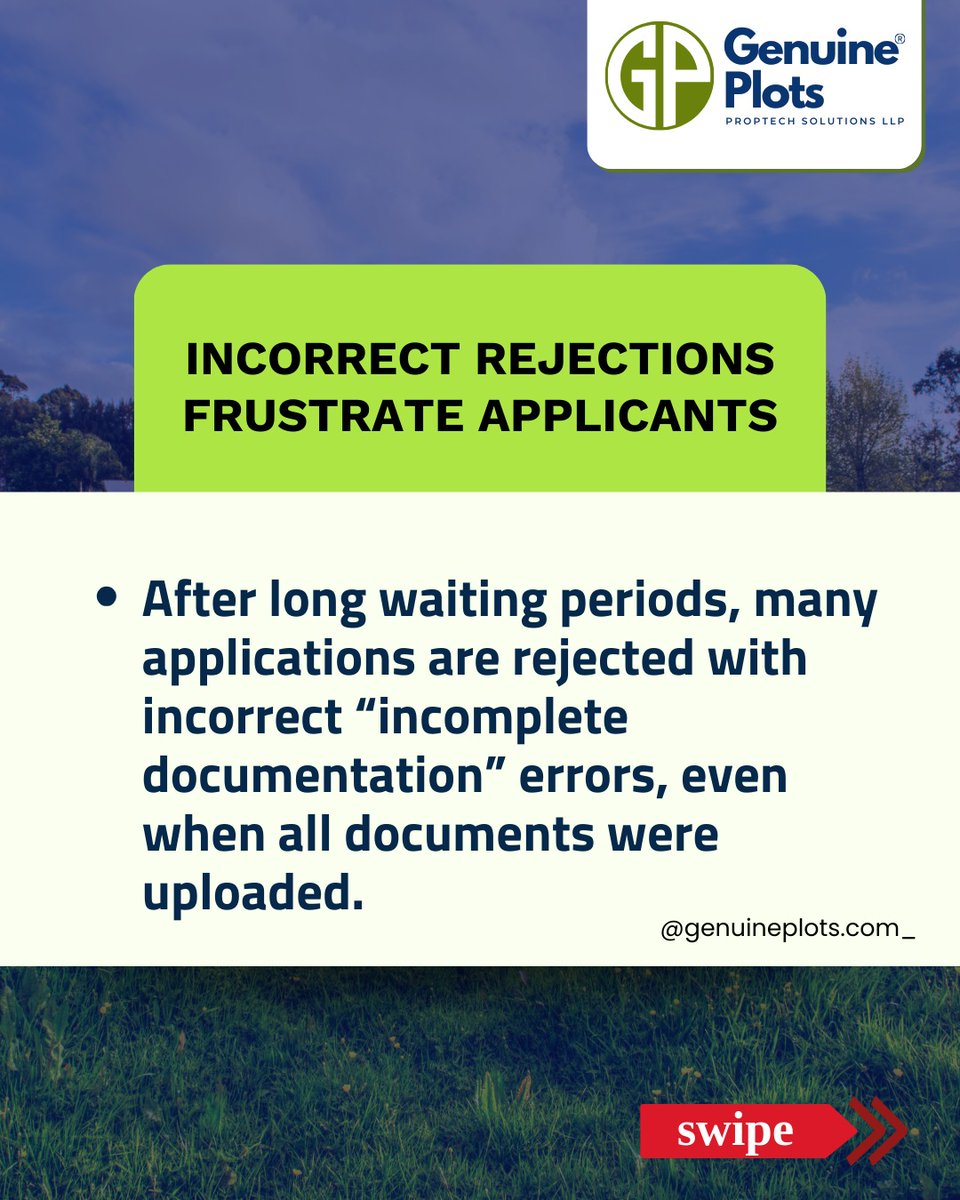 GP Genuine® Plots
PROPTECH SOLUTIONS LLP

INCORRECT REJECTIONS FRUSTRATE APPLICANTS

• After long waiting periods, many applications are rejected with incorrect “incomplete documentation” errors, even when all documents were uploaded.

@genuineplots.com_

swipe